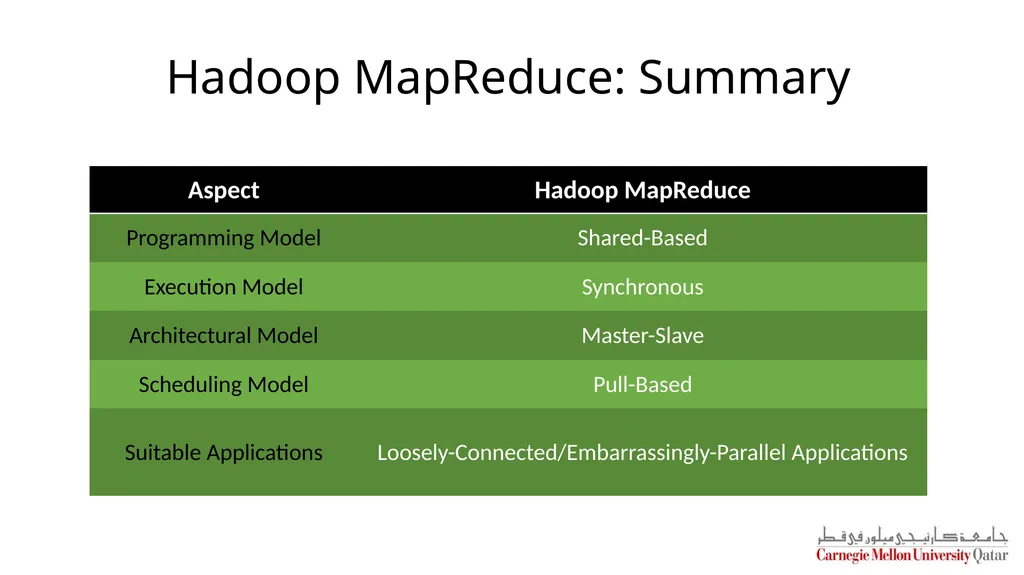 Hadoop MapReduce: Summary

| Aspect | Hadoop MapReduce |
|---|---|
| Programming Model | Shared-Based |
| Execution Model | Synchronous |
| Architectural Model | Master-Slave |
| Scheduling Model | Pull-Based |
| Suitable Applications | Loosely-Connected/Embarrassingly-Parallel Applications |

جامعة كارنيجي ميلون في قطر
Carnegie Mellon University Qatar